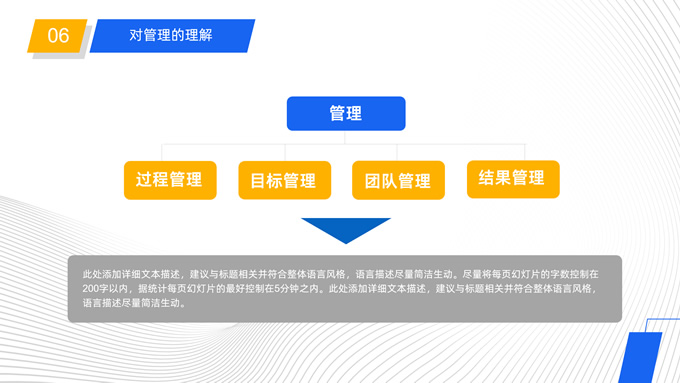 06

对管理的理解

管理

过程管理

目标管理

团队管理

结果管理

此处添加详细文本描述，建议与标题相关并符合整体语言风格，语言描述尽量简洁生动。尽量将每页幻灯片的字数控制在200字以内，据统计每页幻灯片的最好控制在5分钟之内。此处添加详细文本描述，建议与标题相关并符合整体语言风格，语言描述尽量简洁生动。